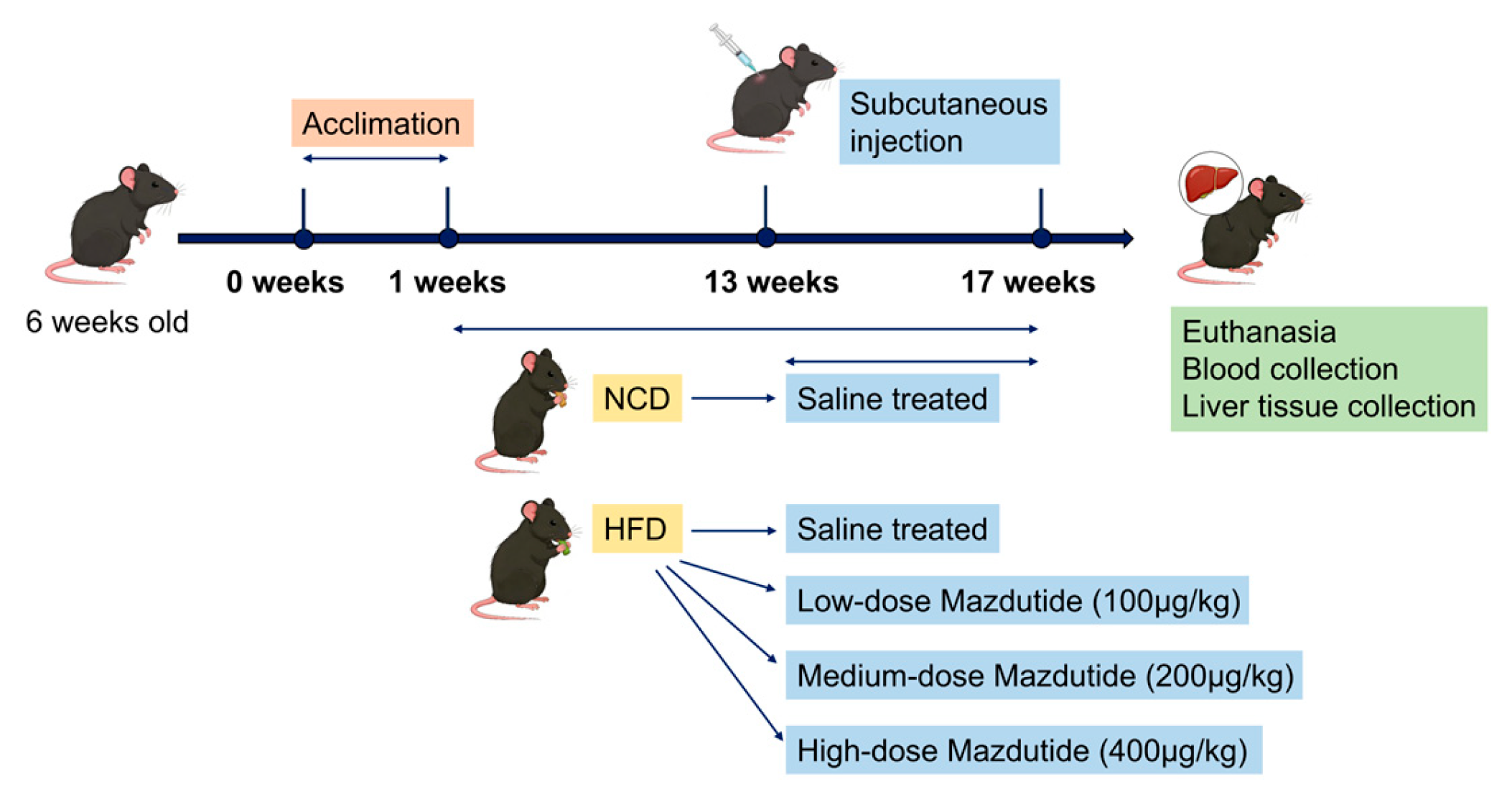 Acclimation

Subcutaneous injection

6 weeks old

0 weeks

1 weeks

13 weeks

17 weeks

Euthanasia
Blood collection
Liver tissue collection

NCD

Saline treated

HFD

Saline treated

Low-dose Mazdutide (100μg/kg)

Medium-dose Mazdutide (200μg/kg)

High-dose Mazdutide (400μg/kg)